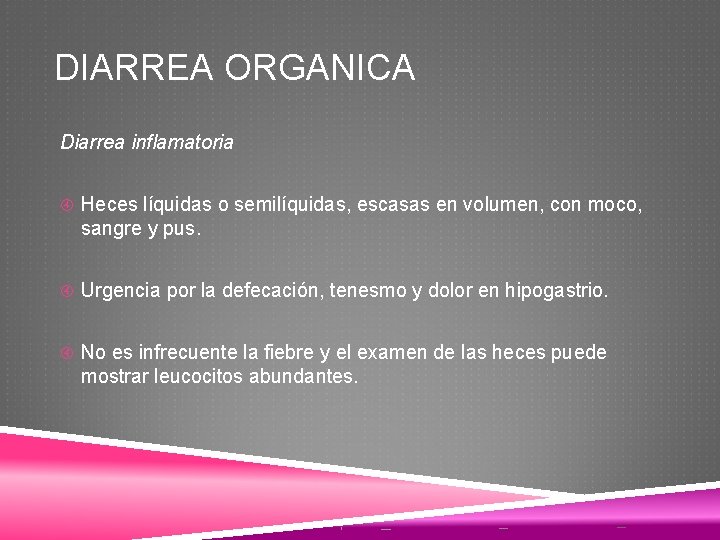 DIARREA ORGANICA

Diarrea inflamatoria

Heces líquidas o semilíquidas, escasas en volumen, con moco, sangre y pus.

Urgencia por la defecación, tenesmo y dolor en hipogastrio.

No es infrecuente la fiebre y el examen de las heces puede mostrar leucocitos abundantes.